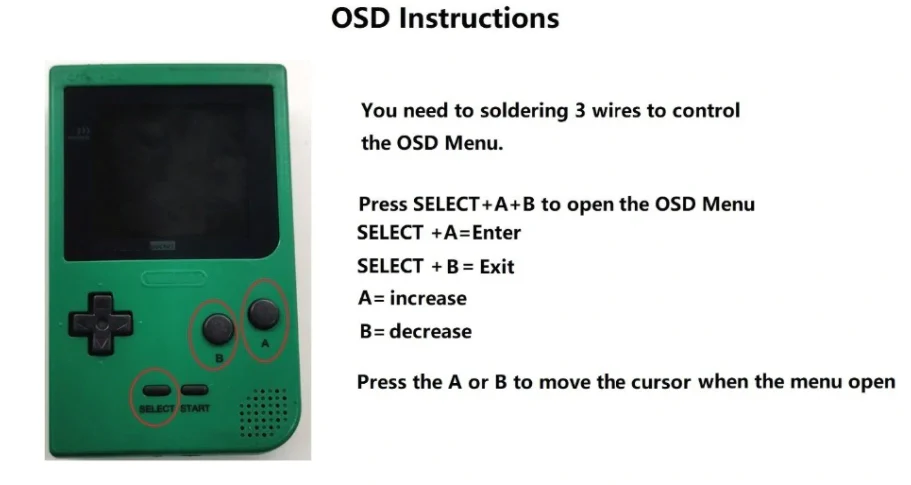 OSD Instructions

B
A
SELECT START

You need to soldering 3 wires to control the OSD Menu.

Press SELECT+A+B to open the OSD Menu
SELECT +A=Enter
SELECT + B = Exit
A= increase
B= decrease

Press the A or B to move the cursor when the menu open